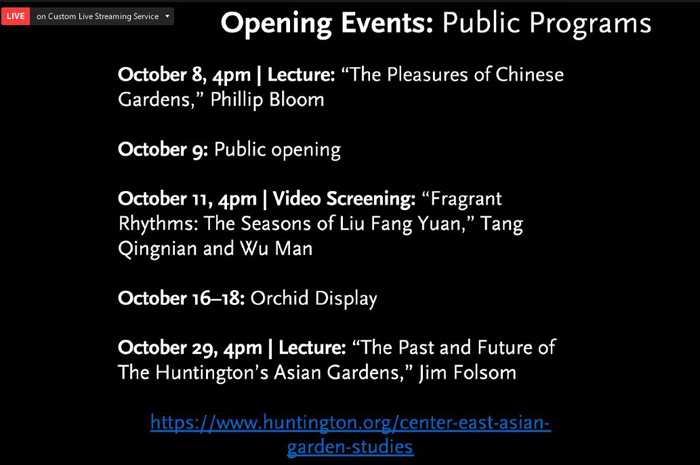 LIVE on Custom Live Streaming Service

Opening Events: Public Programs

October 8, 4pm | Lecture: “The Pleasures of Chinese Gardens,” Phillip Bloom

October 9: Public opening

October 11, 4pm | Video Screening: “Fragrant Rhythms: The Seasons of Liu Fang Yuan,” Tang Qingnian and Wu Man

October 16–18: Orchid Display

October 29, 4pm | Lecture: “The Past and Future of The Huntington’s Asian Gardens,” Jim Folsom

https://www.huntington.org/center-east-asian-garden-studies